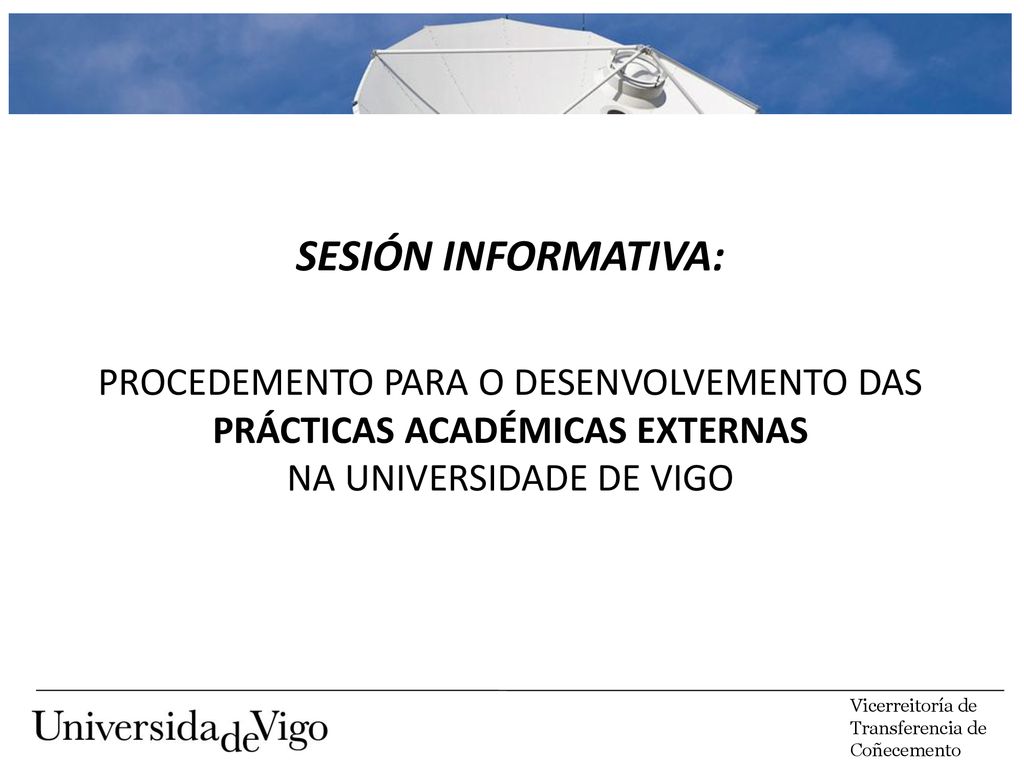 SESIÓN INFORMATIVA:

PROCEDEMENTO PARA O DESENVOLVEMENTO DAS
PRÁCTICAS ACADÉMICAS EXTERNAS
NA UNIVERSIDADE DE VIGO

UniversidadeVigo

Vicerreitoría de
Transferencia de
Coñecemento